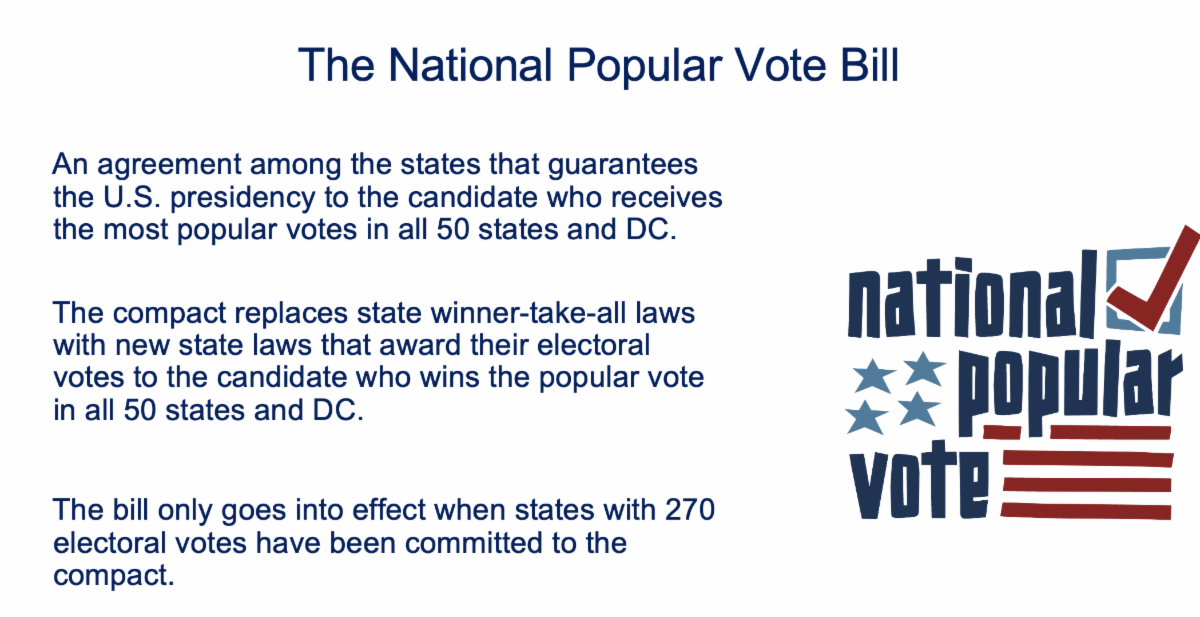 The National Popular Vote Bill

An agreement among the states that guarantees the U.S. presidency to the candidate who receives the most popular votes in all 50 states and DC.

The compact replaces state winner-take-all laws with new state laws that award their electoral votes to the candidate who wins the popular vote in all 50 states and DC.

The bill only goes into effect when states with 270 electoral votes have been committed to the compact.

national popular vote